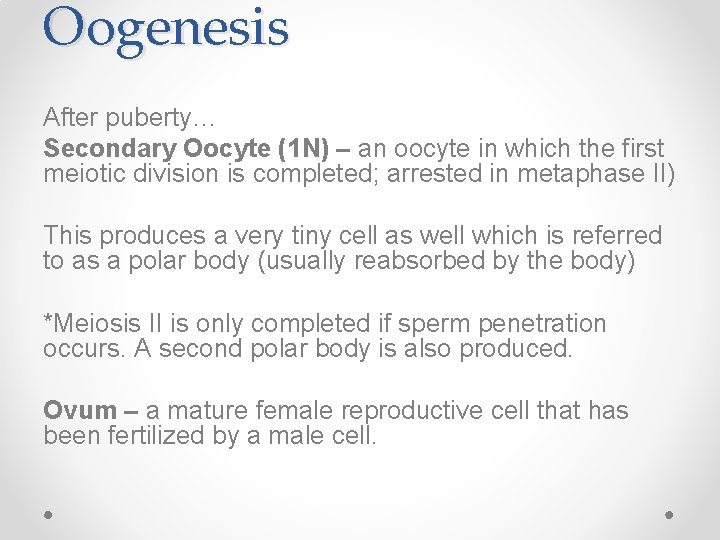 Oogenesis

After puberty…
Secondary Oocyte (1N) – an oocyte in which the first meiotic division is completed; arrested in metaphase II)

This produces a very tiny cell as well which is referred to as a polar body (usually reabsorbed by the body)

*Meiosis II is only completed if sperm penetration occurs. A second polar body is also produced.

Ovum – a mature female reproductive cell that has been fertilized by a male cell.